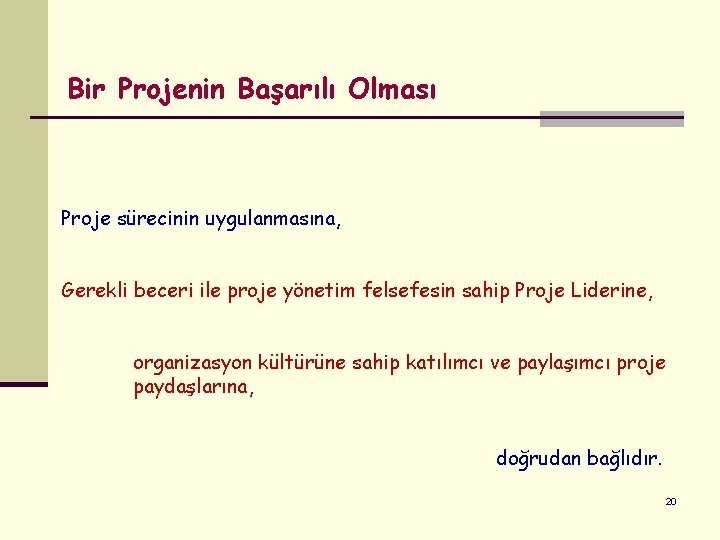 Bir Projenin Başarılı Olması

Proje sürecinin uygulanmasına,

Gerekli beceri ile proje yönetim felsefesin sahip Proje Liderine,

organizasyon kültürüne sahip katılımcı ve paylaşımcı proje paydaşlarına,

doğrudan bağlıdır.

20